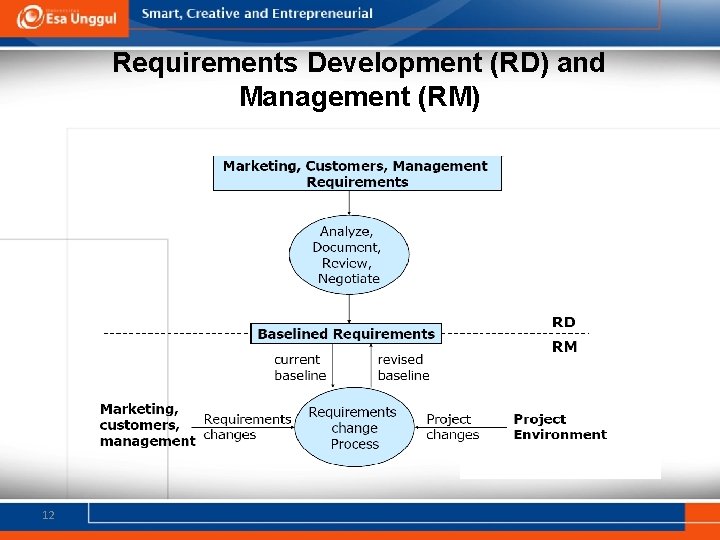 Esa Unggul

Smart, Creative and Entrepreneurial

Requirements Development (RD) and Management (RM)

Marketing, Customers, Management Requirements

Analyze, Document, Review, Negotiate

Baselined Requirements

RD

RM

current baseline

revised baseline

Marketing, customers, management

Requirements changes

Requirements change Process

Project changes

Project Environment

12